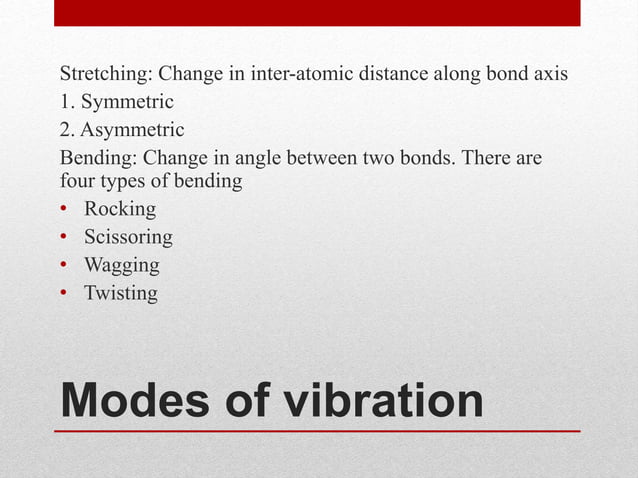 Stretching: Change in inter-atomic distance along bond axis
1. Symmetric
2. Asymmetric
Bending: Change in angle between two bonds. There are four types of bending
• Rocking
• Scissoring
• Wagging
• Twisting

Modes of vibration